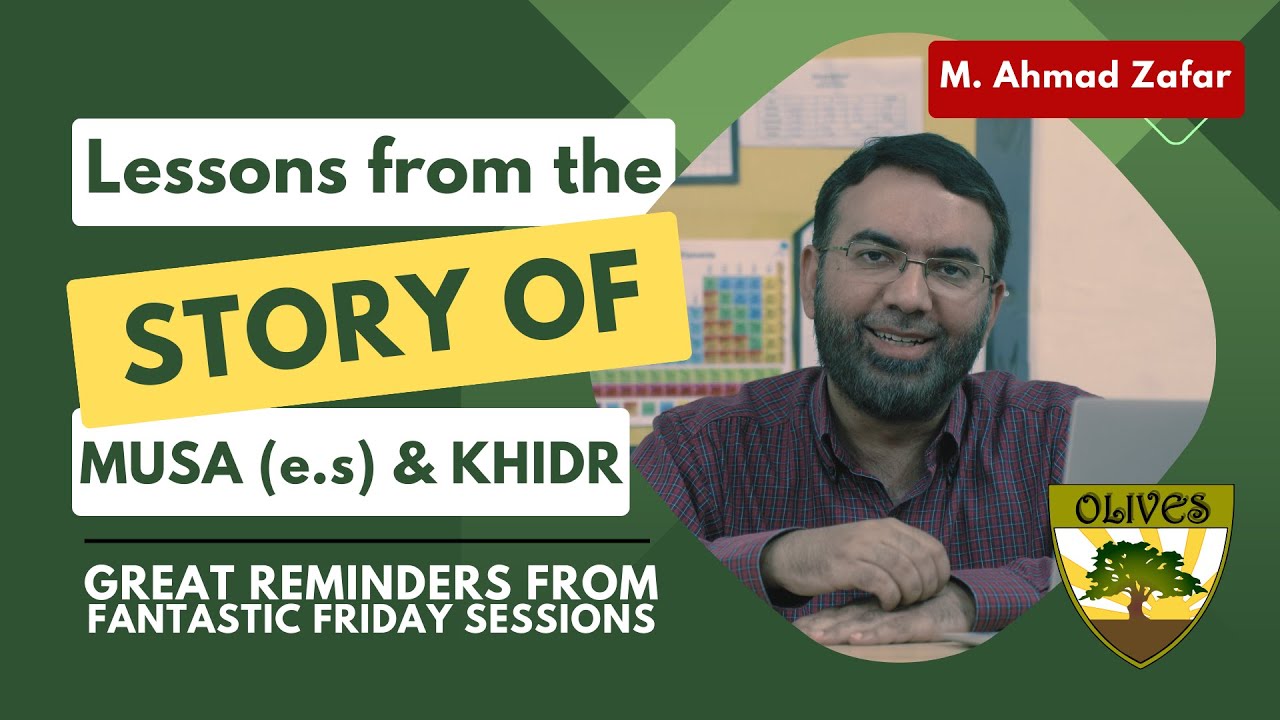 M. Ahmad Zafar

Lessons from the
STORY OF
MUSA (e.s) & KHIDR

GREAT REMINDERS FROM
FANTASTIC FRIDAY SESSIONS

OLIVES